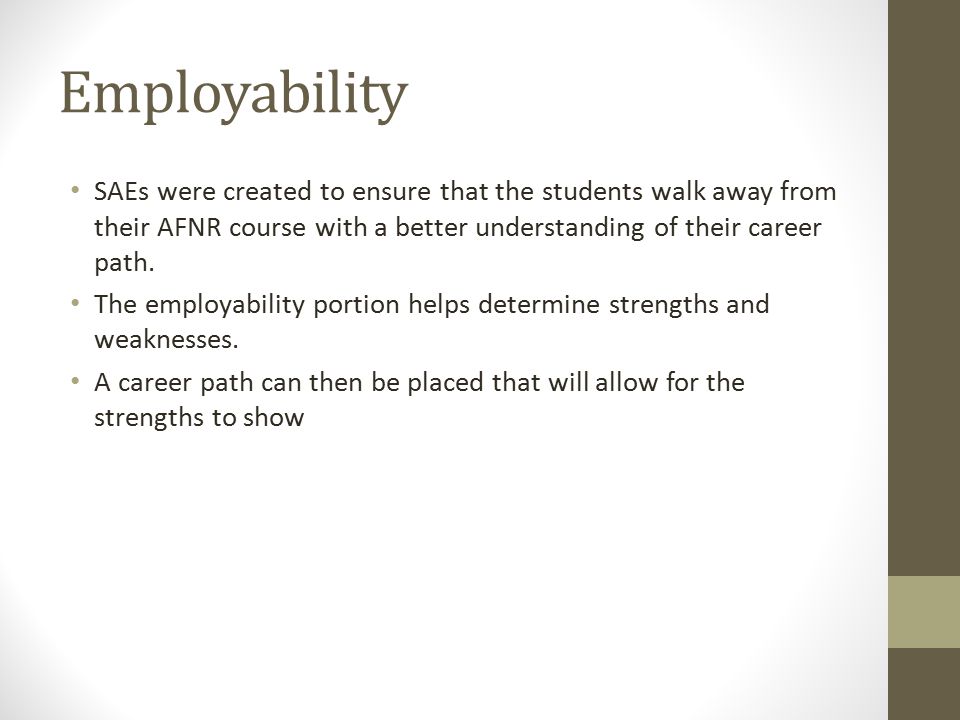 Employability

• SAEs were created to ensure that the students walk away from their AFNR course with a better understanding of their career path.
• The employability portion helps determine strengths and weaknesses.
• A career path can then be placed that will allow for the strengths to show